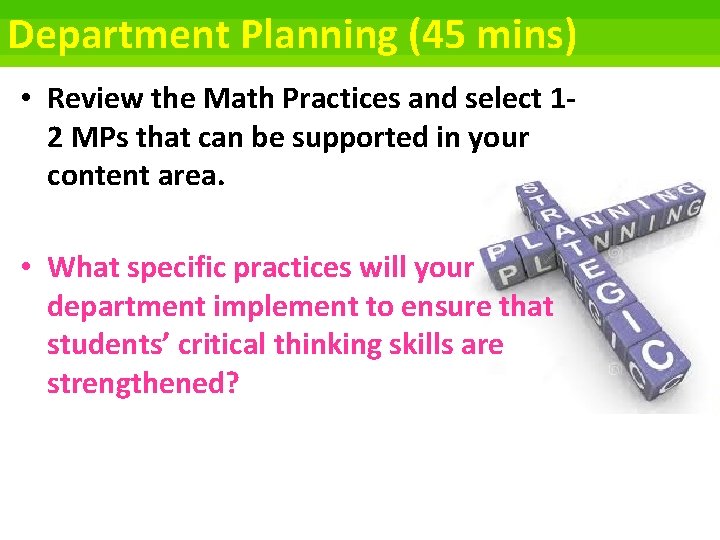 Department Planning (45 mins)

• Review the Math Practices and select 1-2 MPs that can be supported in your content area.

• What specific practices will your department implement to ensure that students' critical thinking skills are strengthened?

STRATEGIC
PLANNING